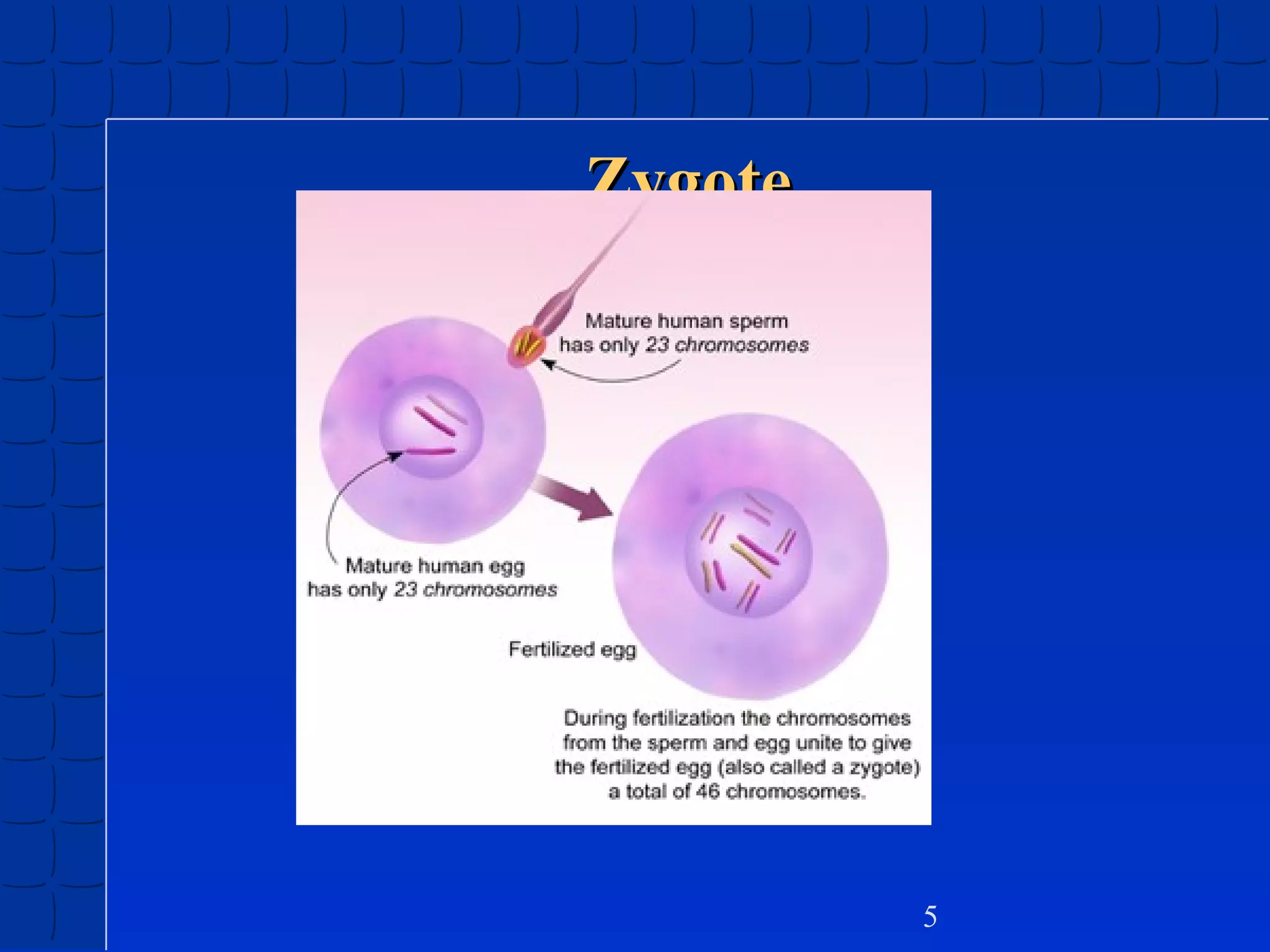 Zygote

Mature human sperm has only 23 chromosomes

Mature human egg has only 23 chromosomes

Fertilized egg

During fertilization the chromosomes from the sperm and egg unite to give the fertilized egg (also called a zygote) a total of 46 chromosomes.

5